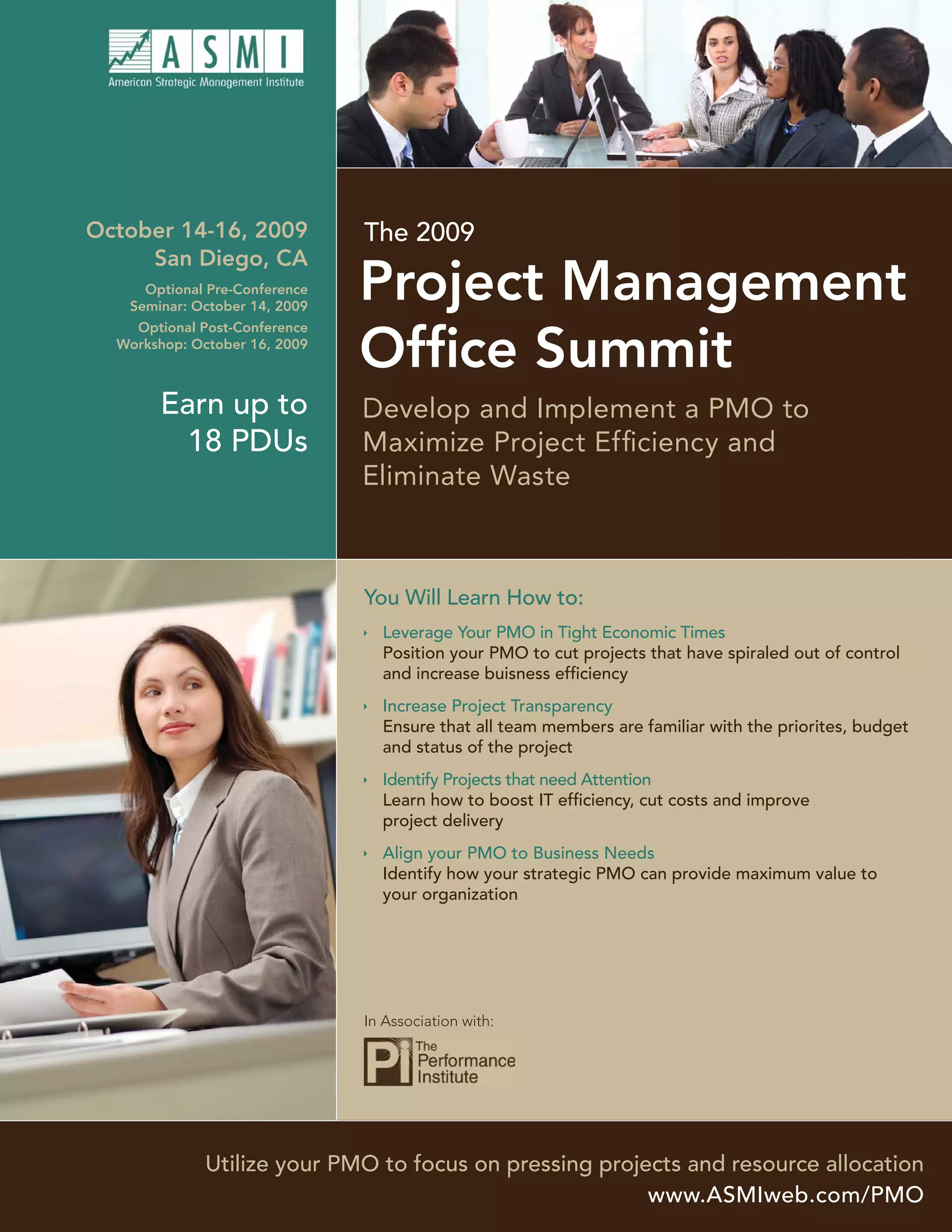 ASMI
American Strategic Management Institute

October 14-16, 2009
San Diego, CA

Optional Pre-Conference Seminar: October 14, 2009

Optional Post-Conference Workshop: October 16, 2009

Earn up to 18 PDUs

The 2009
Project Management Office Summit

Develop and Implement a PMO to Maximize Project Efficiency and Eliminate Waste

You Will Learn How to:

Leverage Your PMO in Tight Economic Times
Position your PMO to cut projects that have spiraled out of control and increase buisness efficiency

Increase Project Transparency
Ensure that all team members are familiar with the priorites, budget and status of the project

Identify Projects that need Attention
Learn how to boost IT efficiency, cut costs and improve project delivery

Align your PMO to Business Needs
Identify how your strategic PMO can provide maximum value to your organization

In Association with:

Pi The Performance Institute

Utilize your PMO to focus on pressing projects and resource allocation
www.ASMIweb.com/PMO